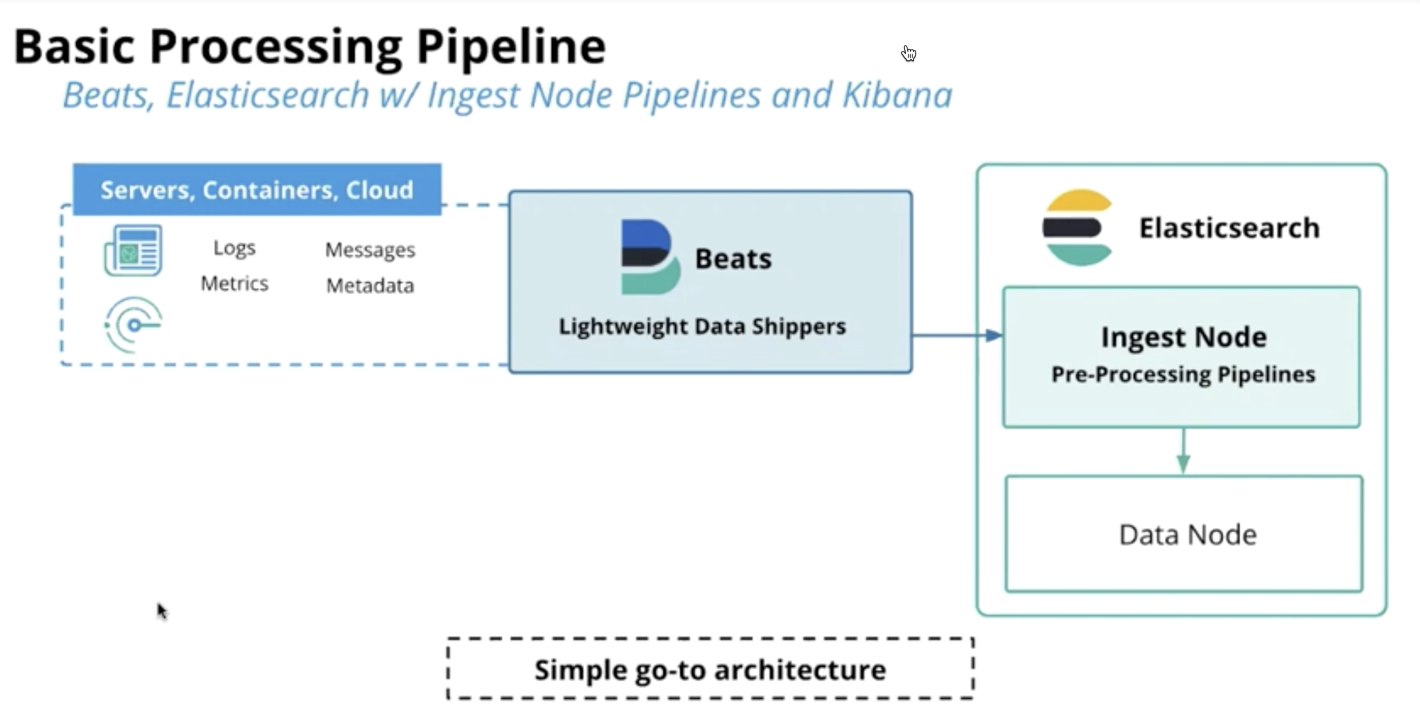 Basic Processing Pipeline

Beats, Elasticsearch w/ Ingest Node Pipelines and Kibana

Servers, Containers, Cloud

Logs
Metrics

Messages
Metadata

Beats

Lightweight Data Shippers

Elasticsearch

Ingest Node
Pre-Processing Pipelines

Data Node

Simple go-to architecture